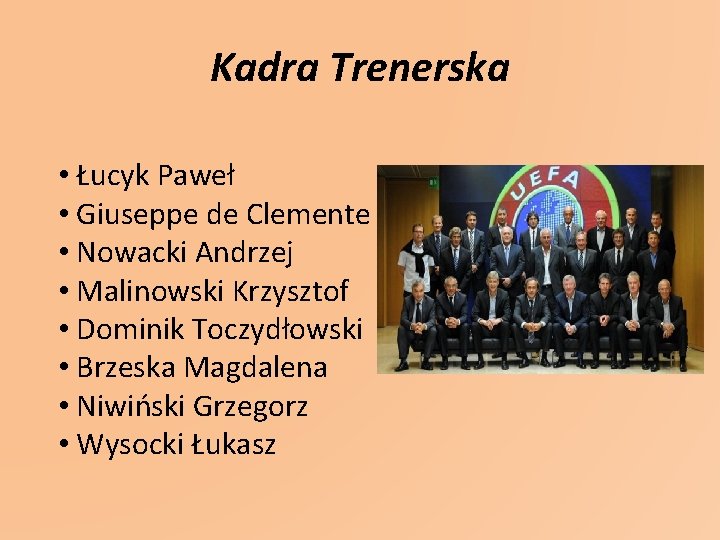 Kadra Trenerska

• Łucyk Paweł
• Giuseppe de Clemente
• Nowacki Andrzej
• Malinowski Krzysztof
• Dominik Toczydłowski
• Brzeska Magdalena
• Niwiński Grzegorz
• Wysocki Łukasz

UEFA